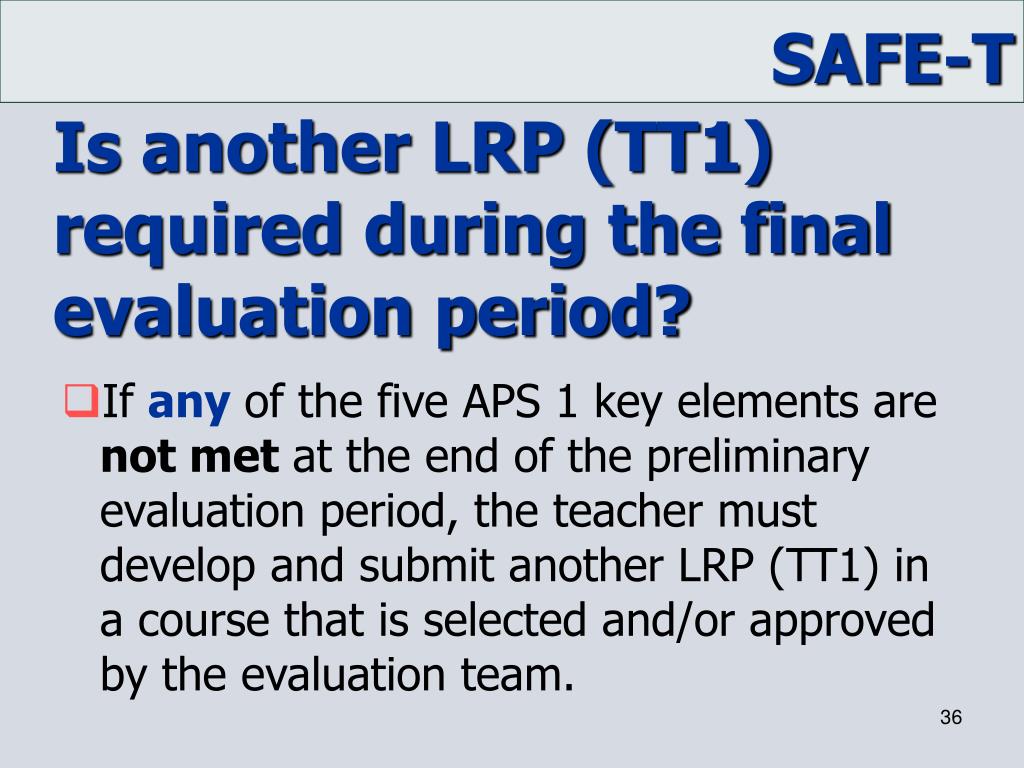 SAFE-T

Is another LRP (TT1) required during the final evaluation period?

If any of the five APS 1 key elements are not met at the end of the preliminary evaluation period, the teacher must develop and submit another LRP (TT1) in a course that is selected and/or approved by the evaluation team.

36